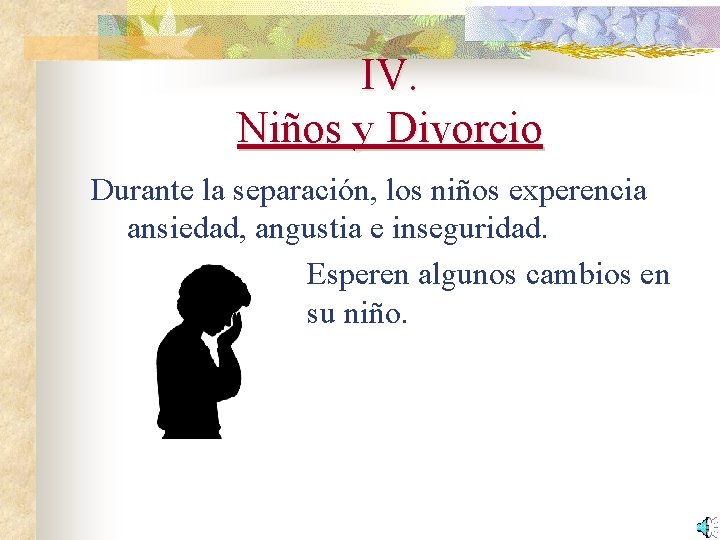 IV.
Niños y Divorcio

Durante la separación, los niños experencia ansiedad, angustia e inseguridad.

Esperen algunos cambios en su niño.